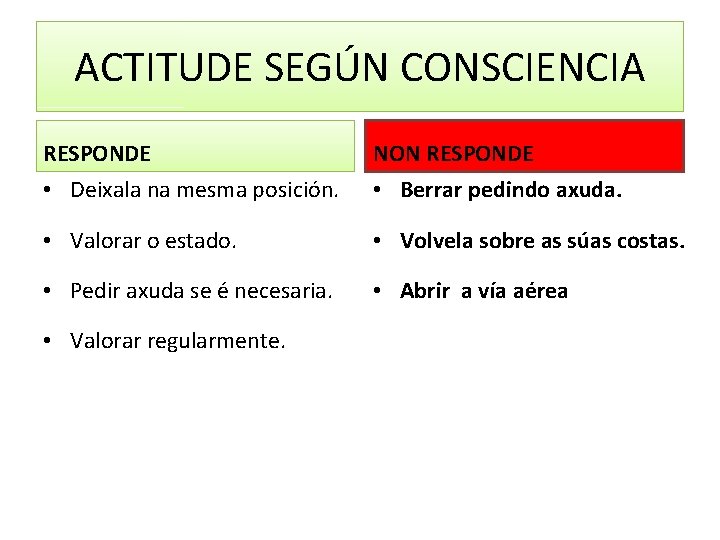 ACTITUDE SEGÚN CONSCIENCIA

RESPONDE

• Deixala na mesma posición.

• Valorar o estado.

• Pedir axuda se é necesaria.

• Valorar regularmente.

NON RESPONDE

• Berrar pedindo axuda.

• Volvela sobre as súas costas.

• Abrir a vía aérea